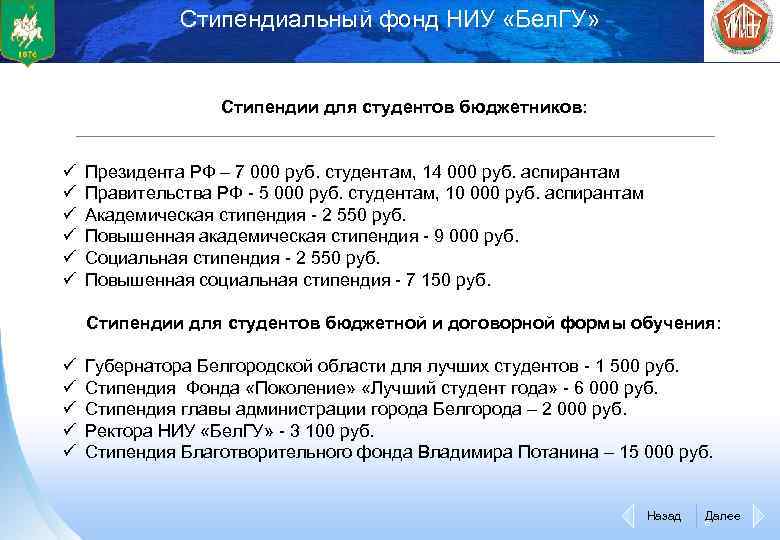 1876

Стипендиальный фонд НИУ «БелГУ»

Стипендии для студентов бюджетников:

✓ Президента РФ – 7 000 руб. студентам, 14 000 руб. аспирантам
✓ Правительства РФ - 5 000 руб. студентам, 10 000 руб. аспирантам
✓ Академическая стипендия - 2 550 руб.
✓ Повышенная академическая стипендия - 9 000 руб.
✓ Социальная стипендия - 2 550 руб.
✓ Повышенная социальная стипендия - 7 150 руб.

Стипендии для студентов бюджетной и договорной формы обучения:

✓ Губернатора Белгородской области для лучших студентов - 1 500 руб.
✓ Стипендия Фонда «Поколение» «Лучший студент года» - 6 000 руб.
✓ Стипендия главы администрации города Белгорода – 2 000 руб.
✓ Ректора НИУ «БелГУ» - 3 100 руб.
✓ Стипендия Благотворительного фонда Владимира Потанина – 15 000 руб.

Назад Далее